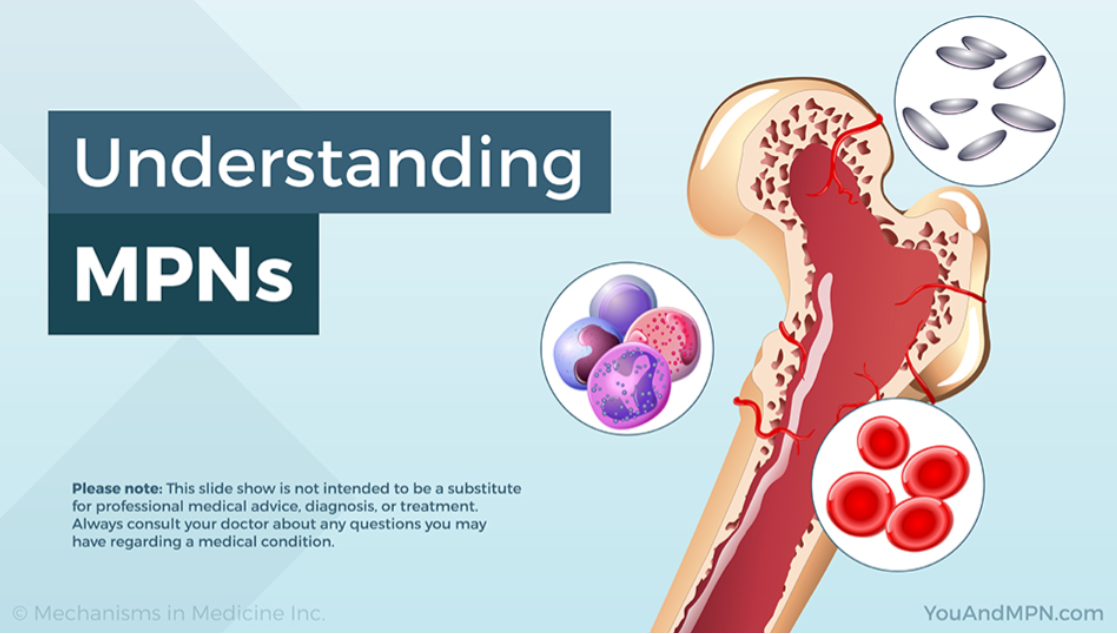 Understanding

MPNs

Please note: This slide show is not intended to be a substitute for professional medical advice, diagnosis, or treatment. Always consult your doctor about any questions you may have regarding a medical condition.

© Mechanisms in Medicine Inc.

YouAndMPN.com